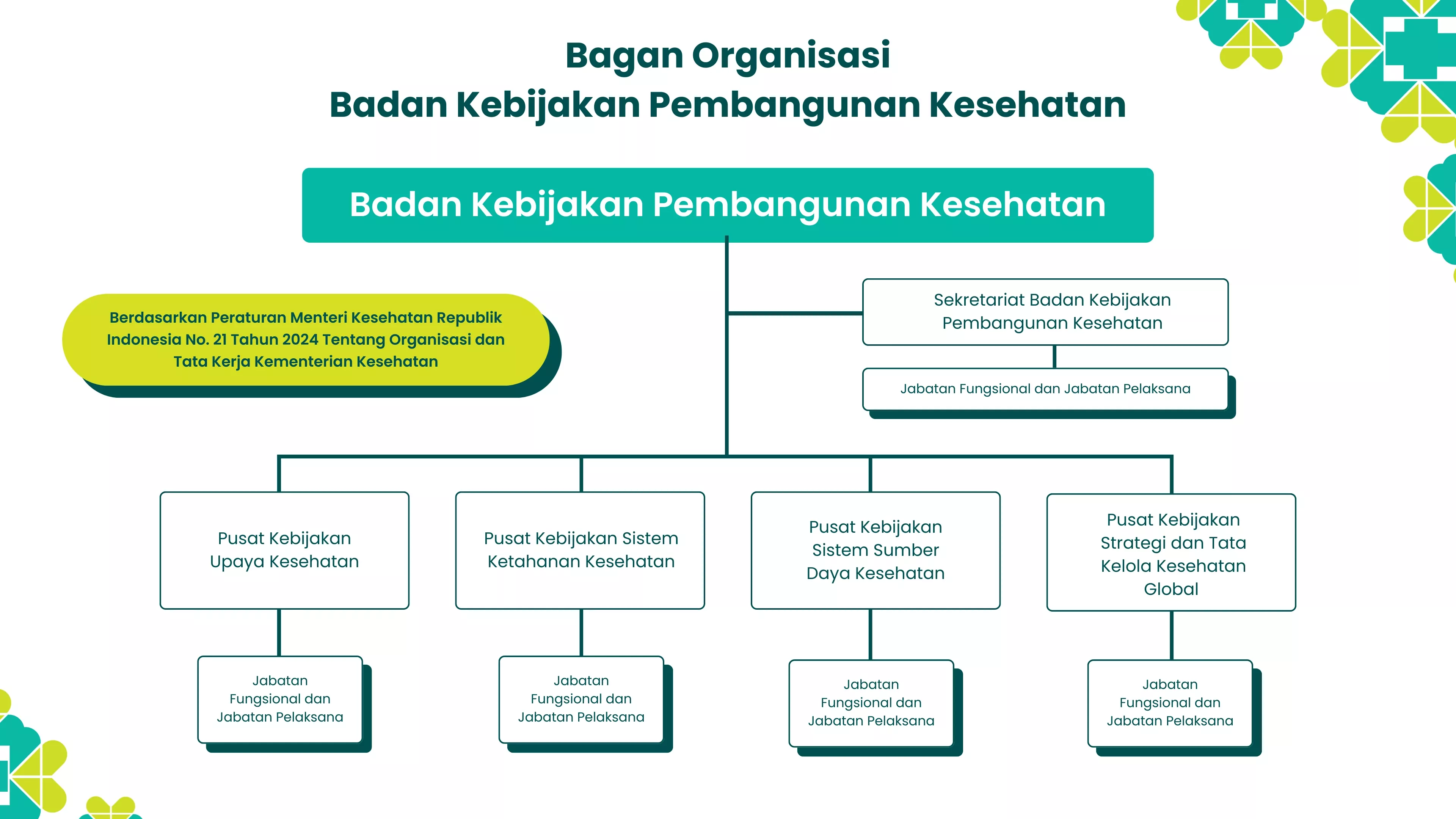 Bagan Organisasi
Badan Kebijakan Pembangunan Kesehatan

Badan Kebijakan Pembangunan Kesehatan

Berdasarkan Peraturan Menteri Kesehatan Republik Indonesia No. 21 Tahun 2024 Tentang Organisasi dan Tata Kerja Kementerian Kesehatan

Sekretariat Badan Kebijakan Pembangunan Kesehatan

Jabatan Fungsional dan Jabatan Pelaksana

Pusat Kebijakan Upaya Kesehatan

Pusat Kebijakan Sistem Ketahanan Kesehatan

Pusat Kebijakan Sistem Sumber Daya Kesehatan

Pusat Kebijakan Strategi dan Tata Kelola Kesehatan Global

Jabatan Fungsional dan Jabatan Pelaksana

Jabatan Fungsional dan Jabatan Pelaksana

Jabatan Fungsional dan Jabatan Pelaksana

Jabatan Fungsional dan Jabatan Pelaksana